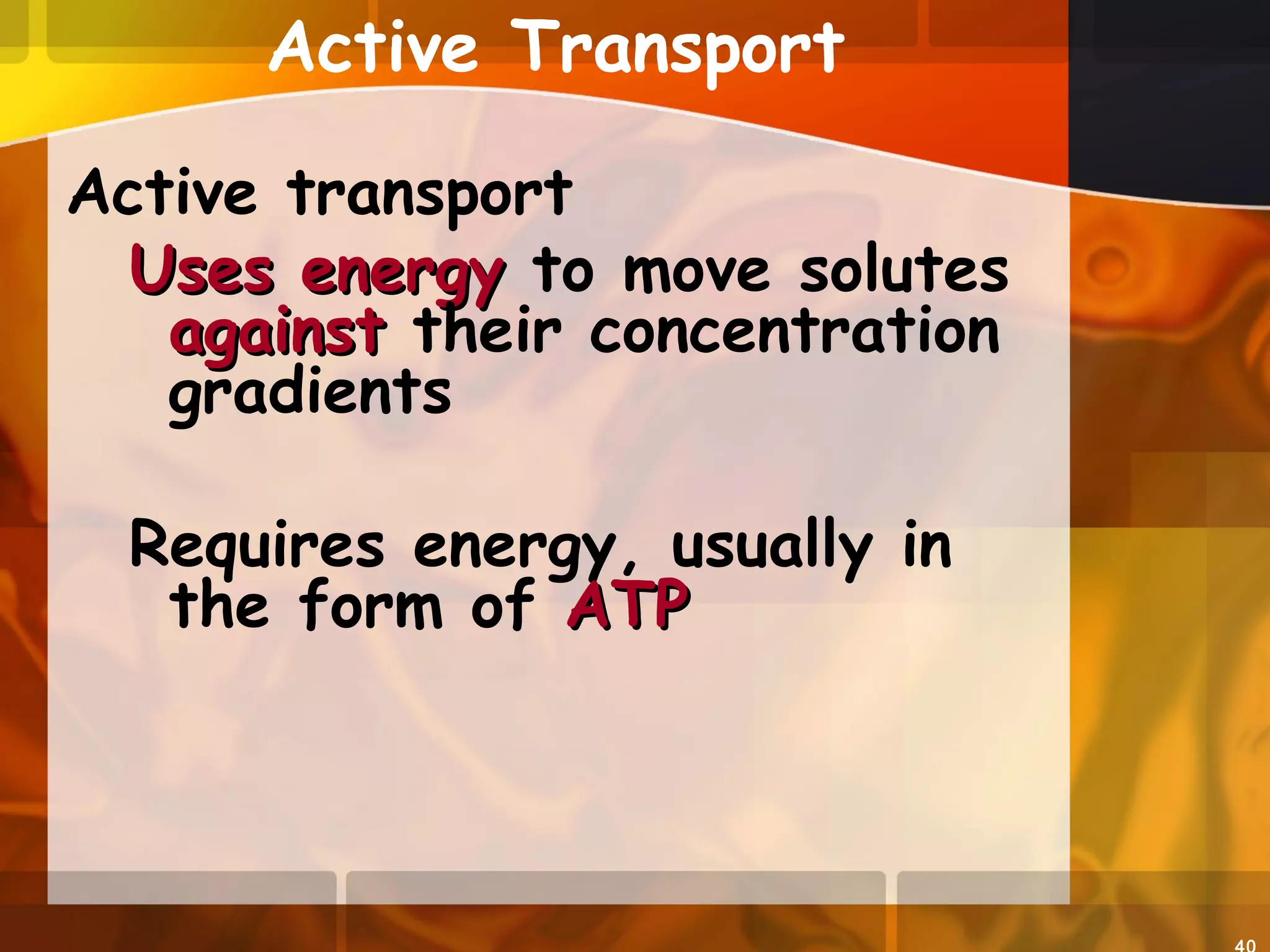 Active Transport

Active transport

Uses energy to move solutes against their concentration gradients

Requires energy, usually in the form of ATP

40